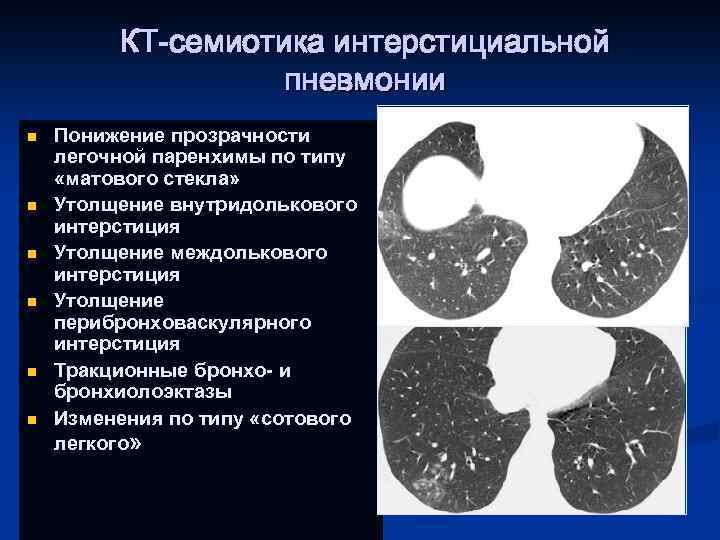 КТ-семиотика интерстициальной пневмонии

- Понижение прозрачности легочной паренхимы по типу «матового стекла»
- Утолщение внутридолькового интерстиция
- Утолщение междолькового интерстиция
- Утолщение перибронховаскулярного интерстиция
- Тракционные бронхо- и бронхиолоэктазы
- Изменения по типу «сотового легкого»